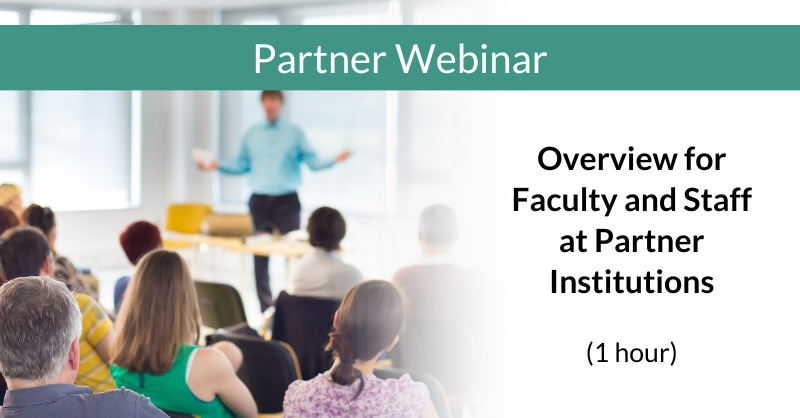 Partner Webinar

Overview for Faculty and Staff at Partner Institutions

(1 hour)